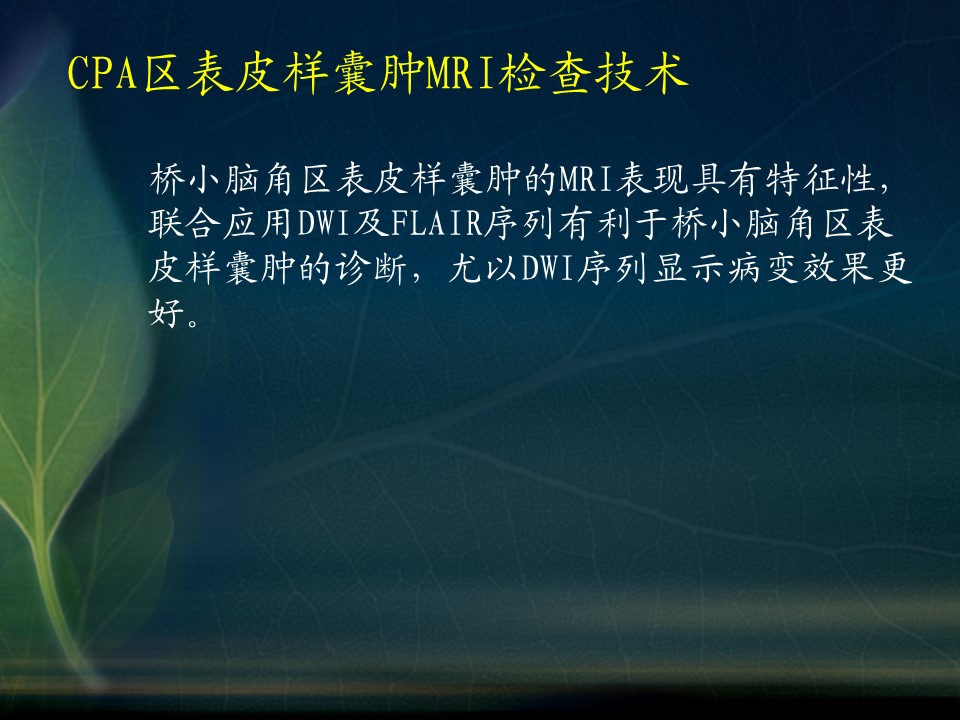 CPA区表皮样囊肿MRI检查技术

桥小脑角区表皮样囊肿的MRI表现具有特征性，联合应用DWI及FLAIR序列有利于桥小脑角区表皮样囊肿的诊断，尤以DWI序列显示病变效果更好。